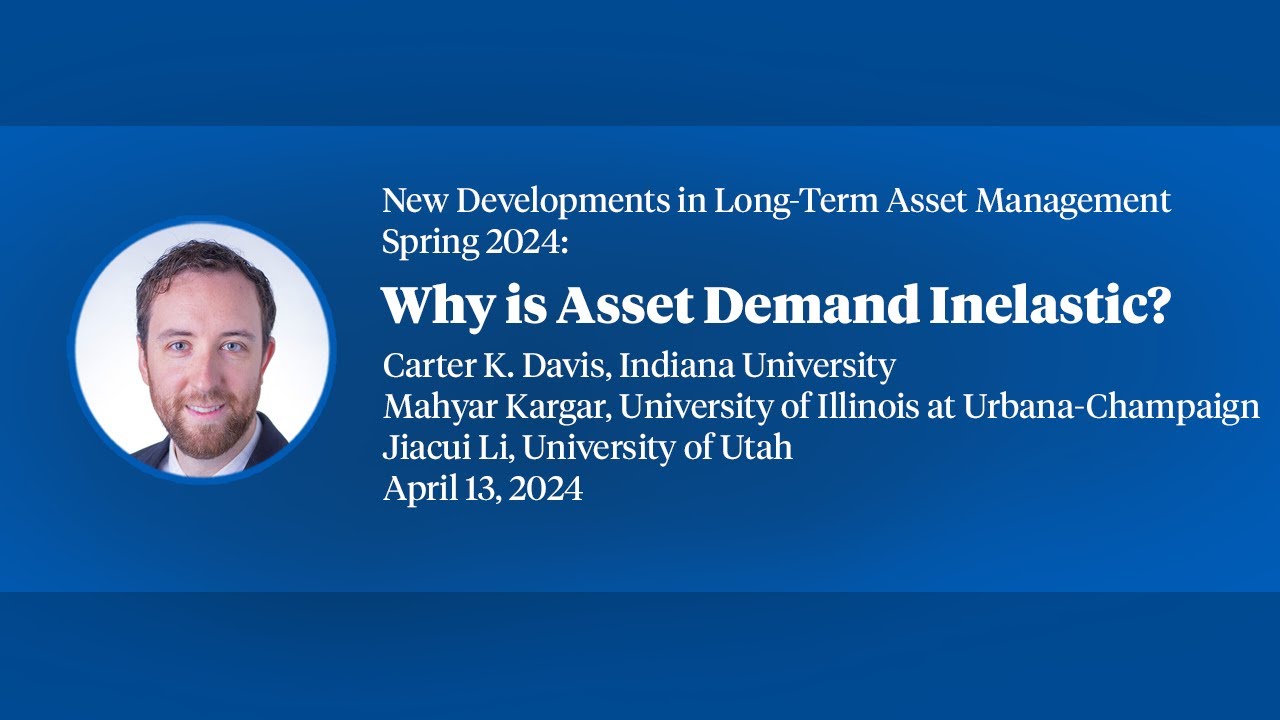 New Developments in Long-Term Asset Management Spring 2024:

Why is Asset Demand Inelastic?

Carter K. Davis, Indiana University
Mahyar Kargar, University of Illinois at Urbana-Champaign
Jiacui Li, University of Utah
April 13, 2024